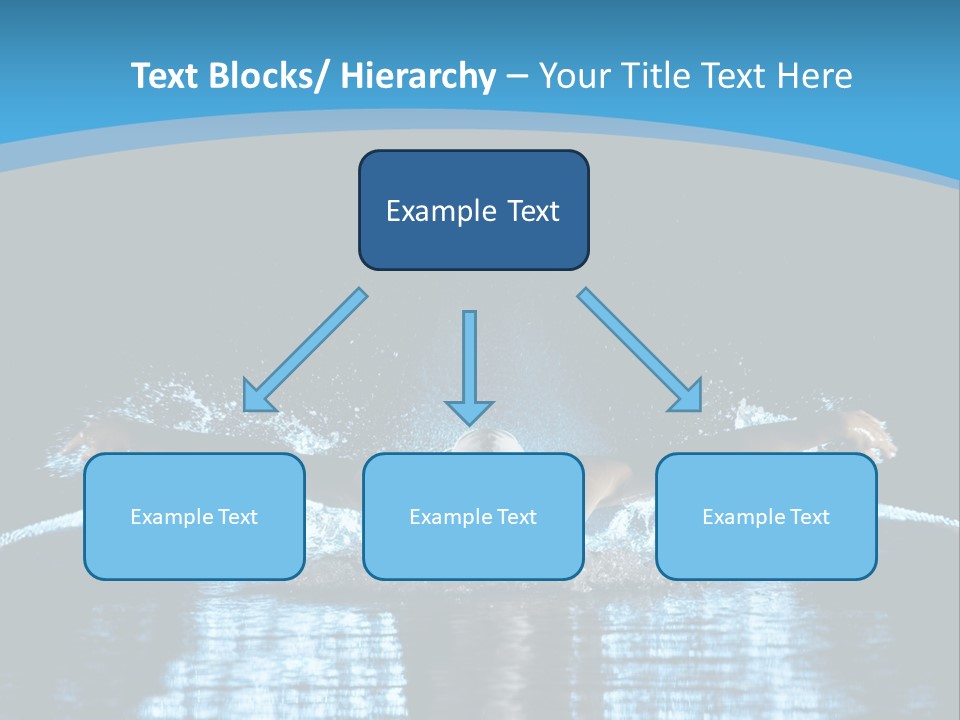 Text Blocks/ Hierarchy – Your Title Text Here

Example Text

Example Text

Example Text

Example Text